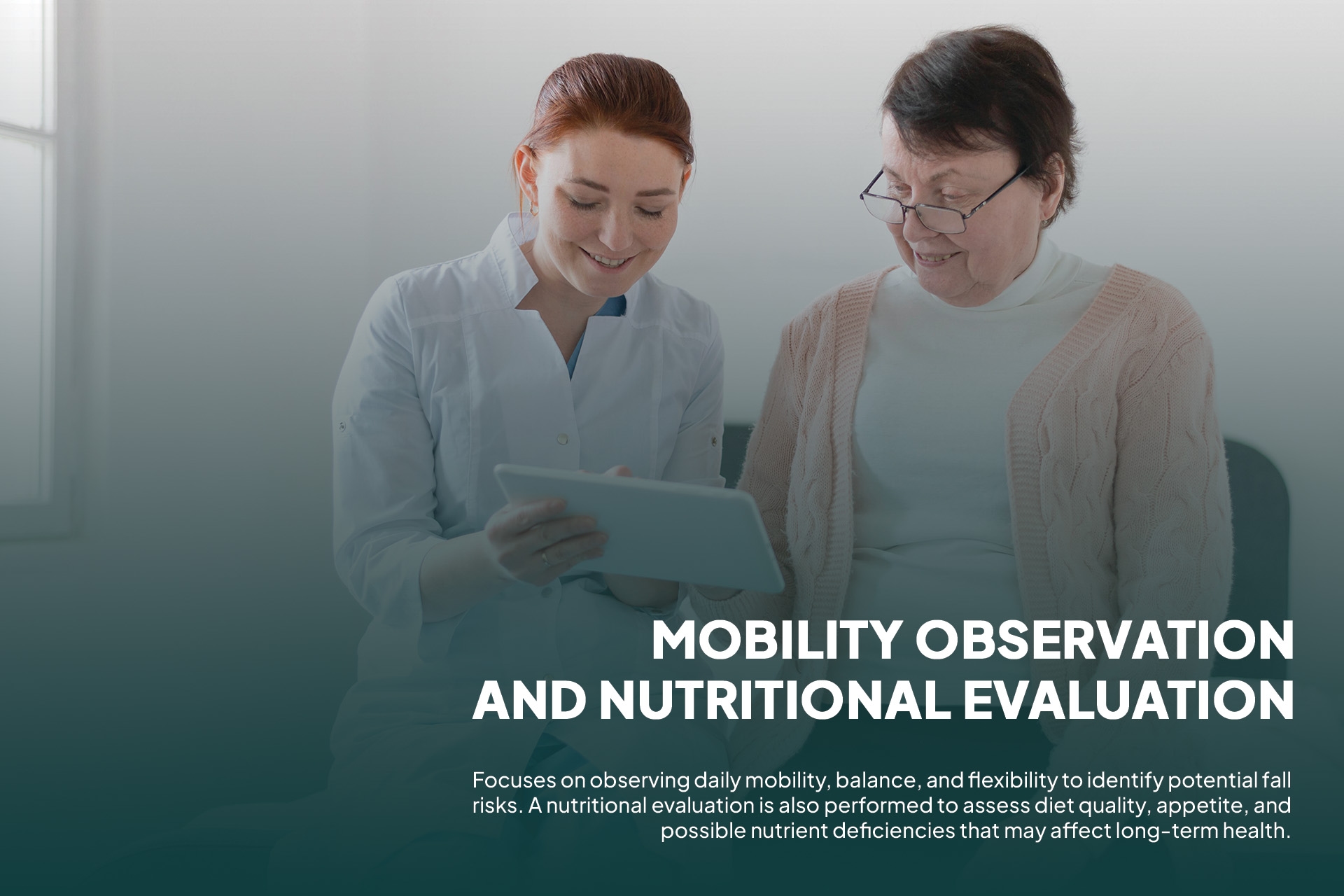 MOBILITY OBSERVATION AND NUTRITIONAL EVALUATION

Focuses on observing daily mobility, balance, and flexibility to identify potential fall risks. A nutritional evaluation is also performed to assess diet quality, appetite, and possible nutrient deficiencies that may affect long-term health.